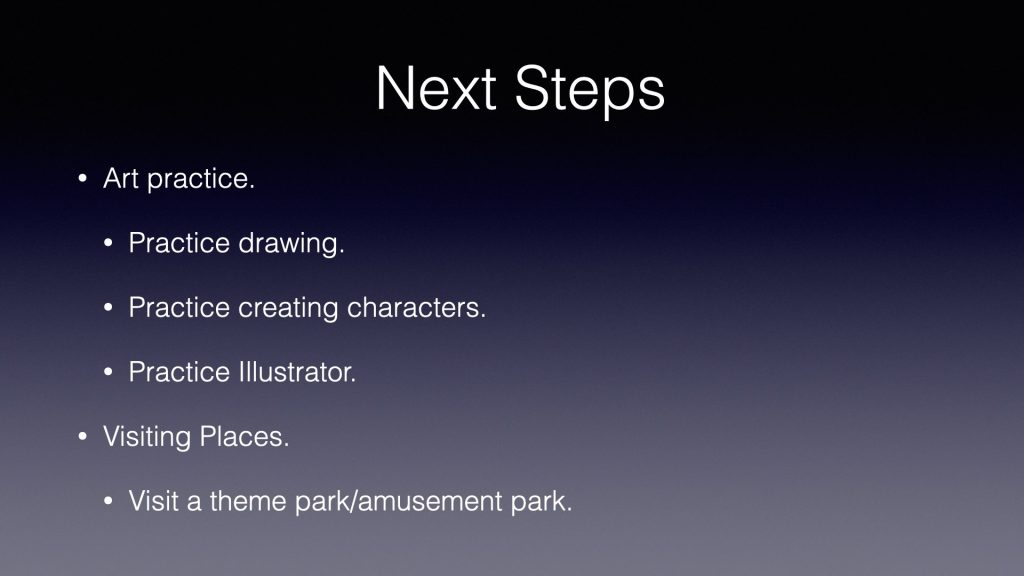 Next Steps

• Art practice.

• Practice drawing.

• Practice creating characters.

• Practice Illustrator.

• Visiting Places.

• Visit a theme park/amusement park.